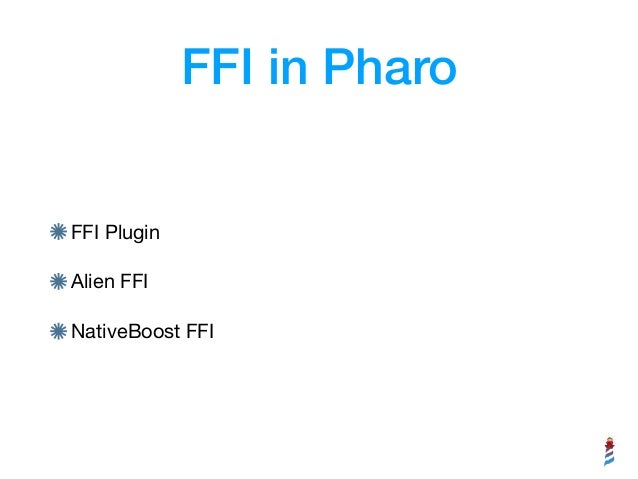 FFI in Pharo

FFI Plugin

Alien FFI

NativeBoost FFI